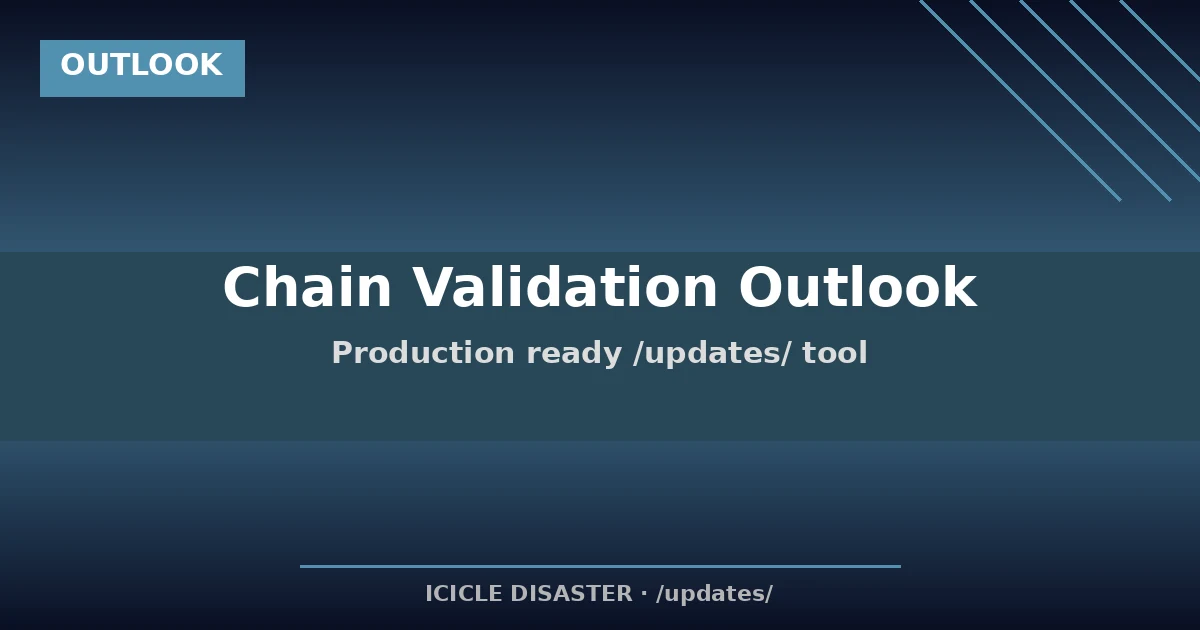 OUTLOOK

Chain Validation Outlook

Production ready /updates/ tool

ICICLE DISASTER · /updates/